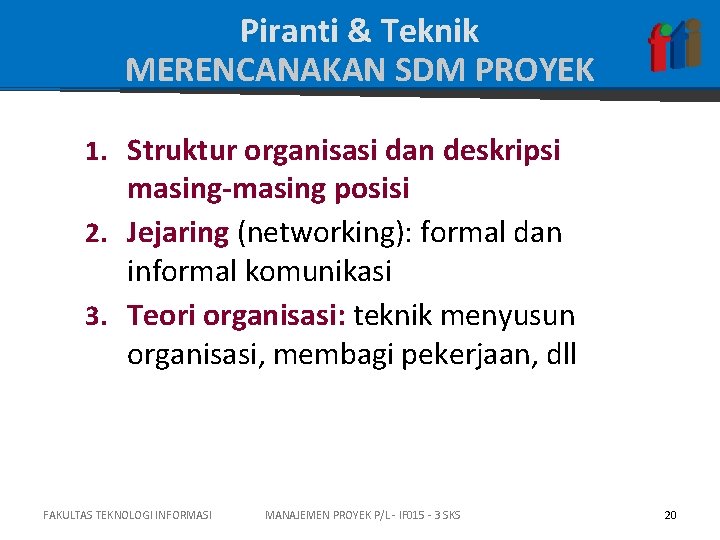 Piranti & Teknik
MERENCANAKAN SDM PROYEK

fti

1. Struktur organisasi dan deskripsi masing-masing posisi
2. Jejaring (networking): formal dan informal komunikasi
3. Teori organisasi: teknik menyusun organisasi, membagi pekerjaan, dll

FAKULTAS TEKNOLOGI INFORMASI MANAJEMEN PROYEK P/L - IF015 - 3 SKS 20